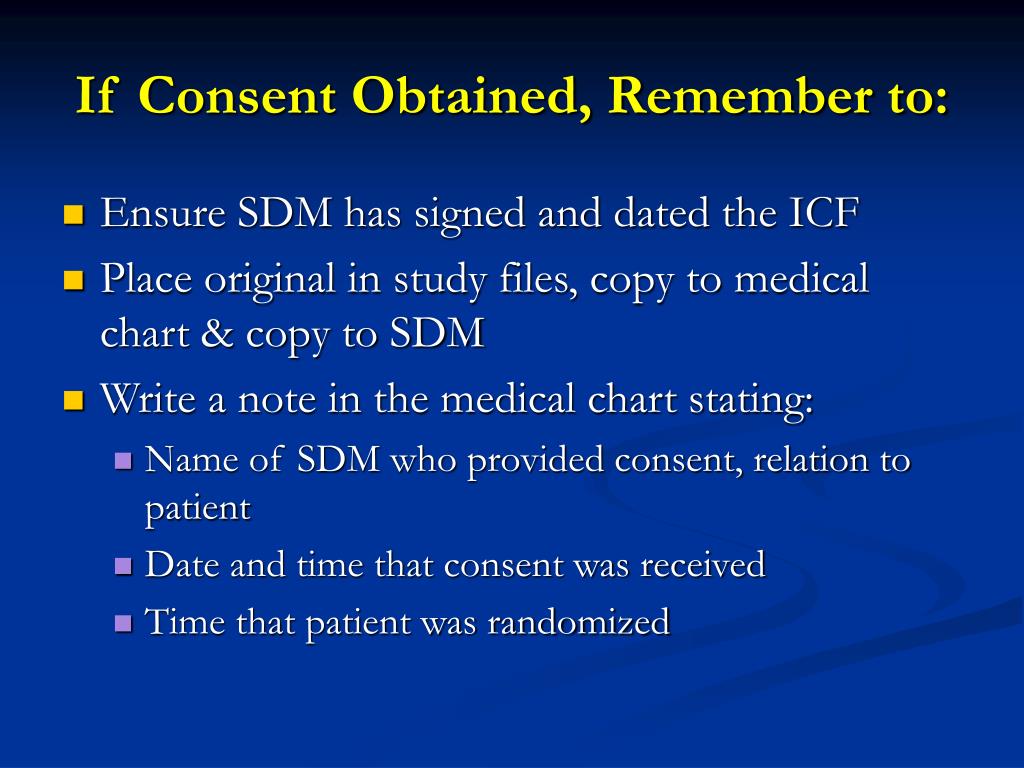 If Consent Obtained, Remember to:

- Ensure SDM has signed and dated the ICF
- Place original in study files, copy to medical chart & copy to SDM
- Write a note in the medical chart stating:
  - Name of SDM who provided consent, relation to patient
  - Date and time that consent was received
  - Time that patient was randomized